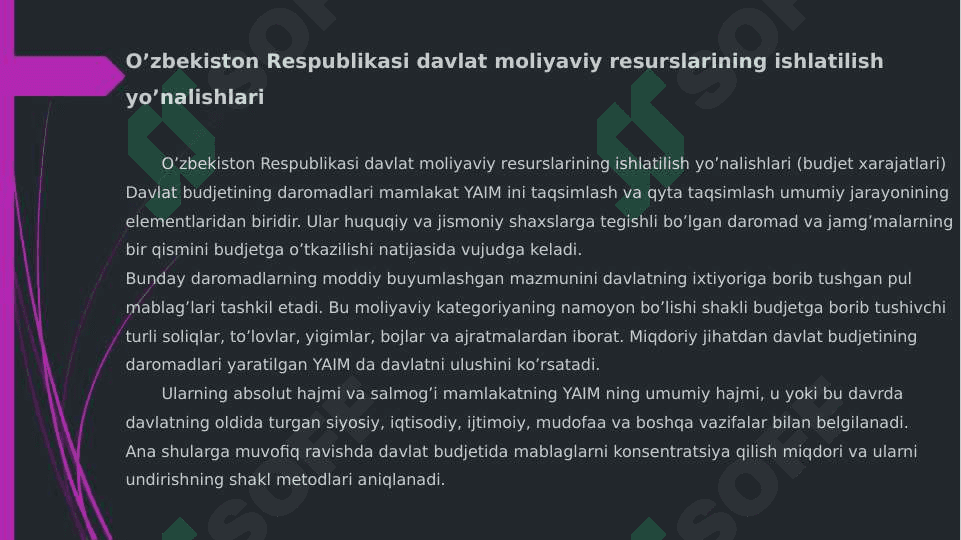 O’zbekiston Respublikasi davlat moliyaviy resurslarining ishlatilish yo’nalishlari

O’zbekiston Respublikasi davlat moliyaviy resurslarining ishlatilish yo’nalishlari (budjet xarajatlari) Davlat budjetining daromadlari mamlakat YAIM ini taqsimlash va qyta taqsimlash umumiy jarayonining elementlaridan biridir. Ular huquqiy va jismoniy shaxslarga tegishli bo’lgan daromad va jamg’malarning bir qismini budjetga o’tkazilishi natijasida vujudga keladi.
Bunday daromadlarning moddiy buyumlashgan mazmunini davlatning ixtiyoriga borib tushgan pul mablag’lari tashkil etadi. Bu moliyaviy kategoriyaning namoyon bo’lishi shakli budjetga borib tushivchi turli soliqlar, to’lovlar, yigimlar, bojlar va ajratmalardan iborat. Miqdoriy jihatdan davlat budjetining daromadlari yaratilgan YAIM da davlatni ulushini ko’rsatadi.

Ularning absolut hajmi va salmog’i mamlakatning YAIM ning umumiy hajmi, u yoki bu davrda davlatning oldida turgan siyosiy, iqtisodiy, ijtimoiy, mudofaa va boshqa vazifalar bilan belgilanadi. Ana shularga muvofiq ravishda davlat budjetida mablaglarni konsentratsiya qilish miqdori va ularni undirishning shakl metodlari aniqlanadi.